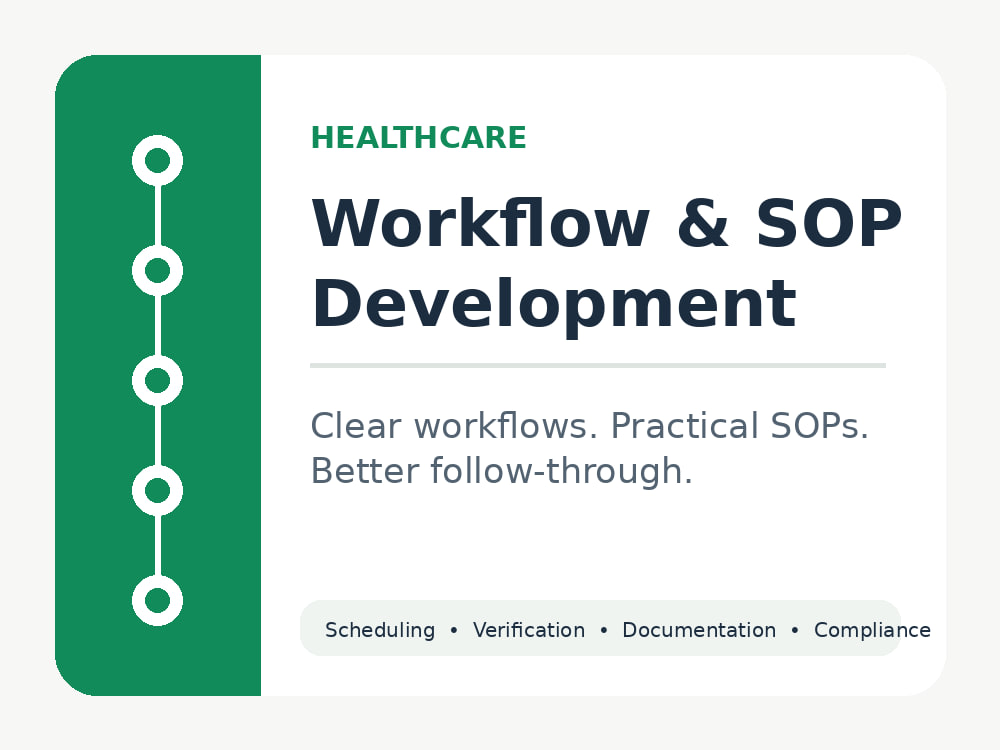 HEALTHCARE

Workflow & SOP Development

Clear workflows. Practical SOPs. Better follow-through.

Scheduling • Verification • Documentation • Compliance